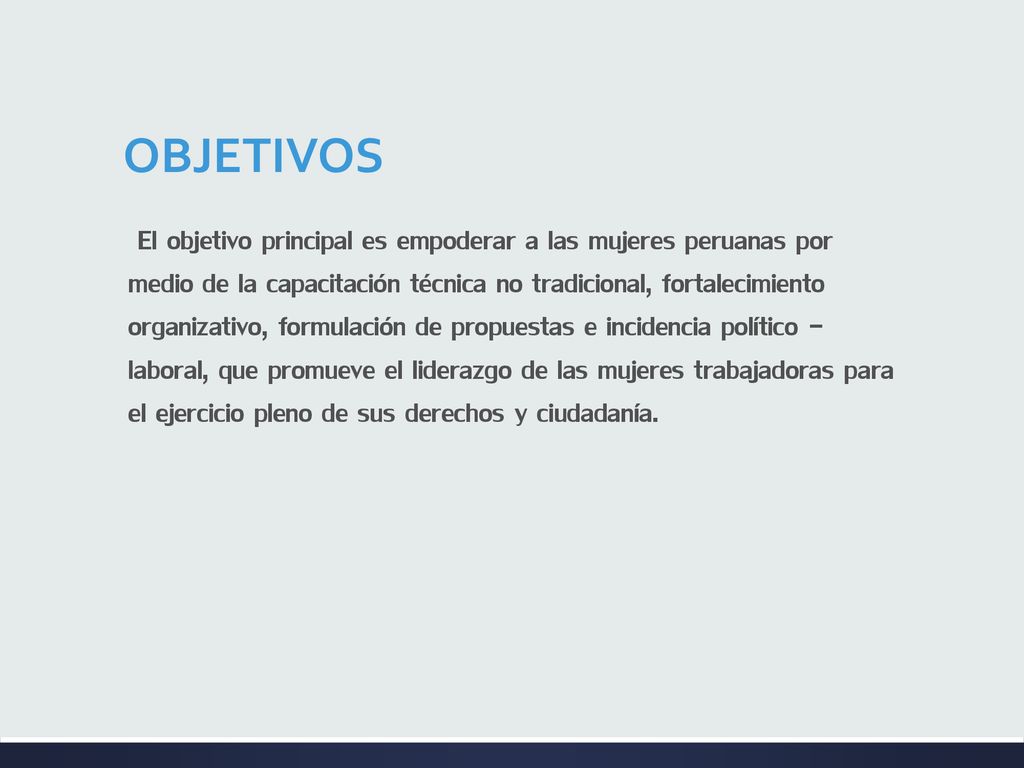 OBJETIVOS

El objetivo principal es empoderar a las mujeres peruanas por medio de la capacitación técnica no tradicional, fortalecimiento organizativo, formulación de propuestas e incidencia político – laboral, que promueve el liderazgo de las mujeres trabajadoras para el ejercicio pleno de sus derechos y ciudadanía.